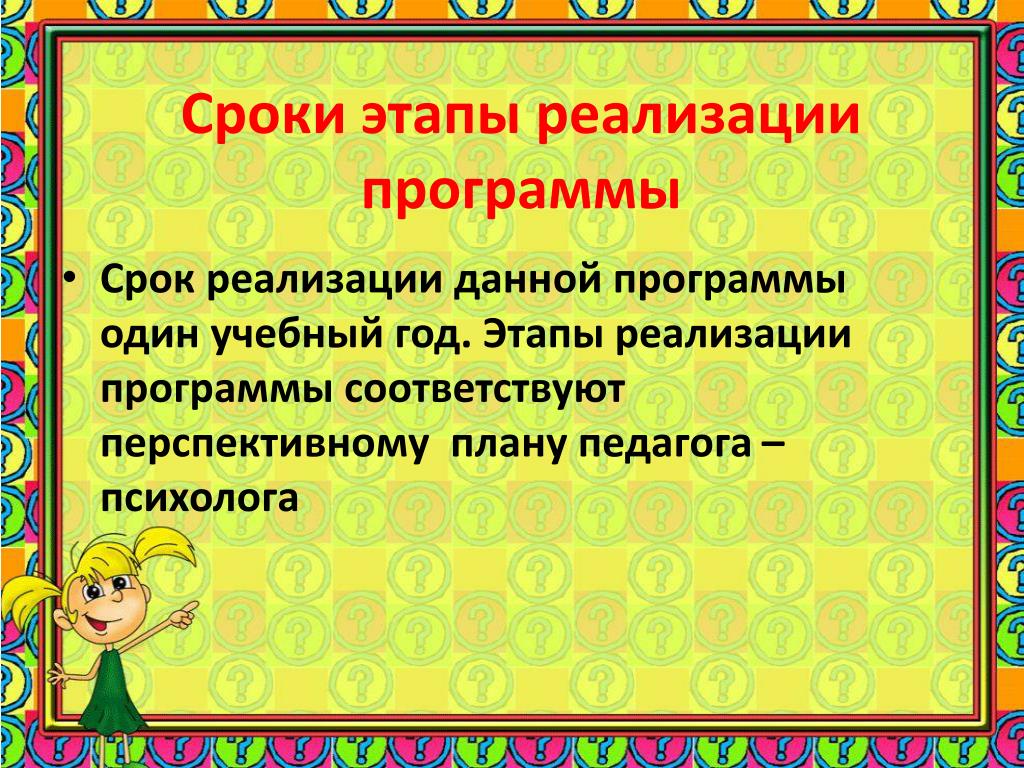 Сроки этапы реализации программы

• Срок реализации данной программы один учебный год. Этапы реализации программы соответствуют перспективному плану педагога – психолога